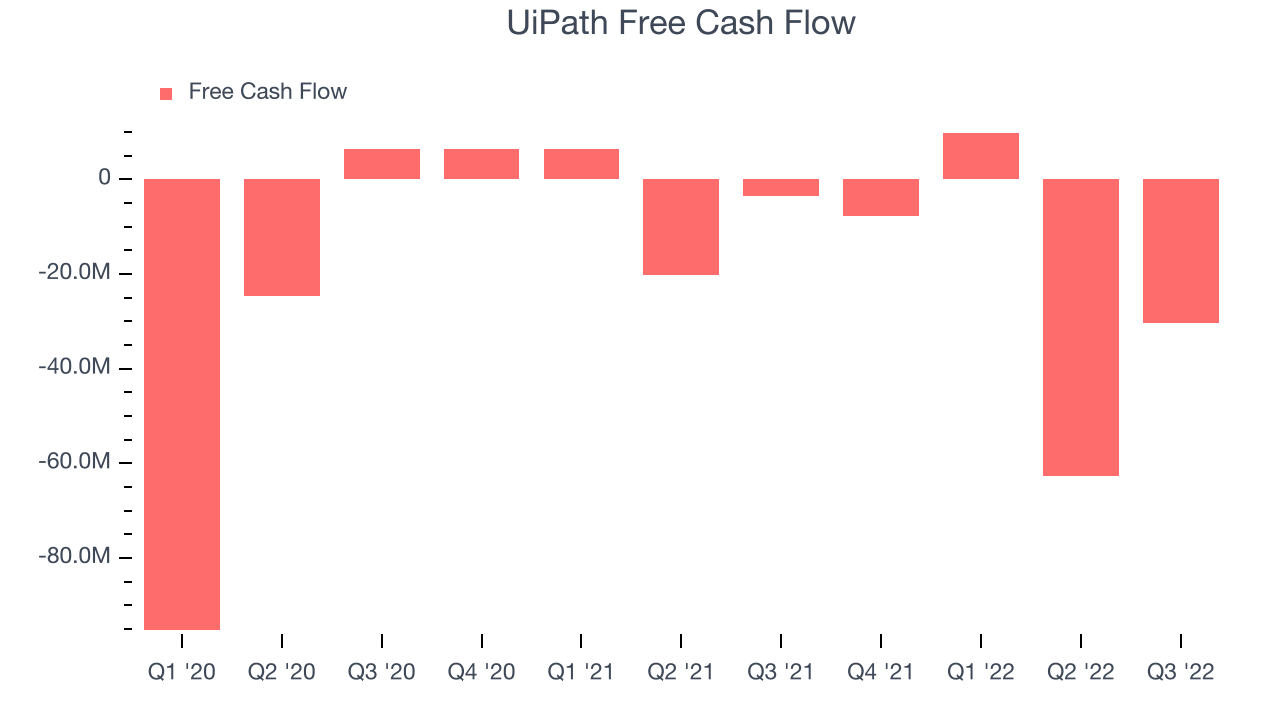 UiPath Free Cash Flow

Free Cash Flow

0
-20.0M
-40.0M
-60.0M
-80.0M

Q1 '20
Q2 '20
Q3 '20
Q4 '20
Q1 '21
Q2 '21
Q3 '21
Q4 '21
Q1 '22
Q2 '22
Q3 '22